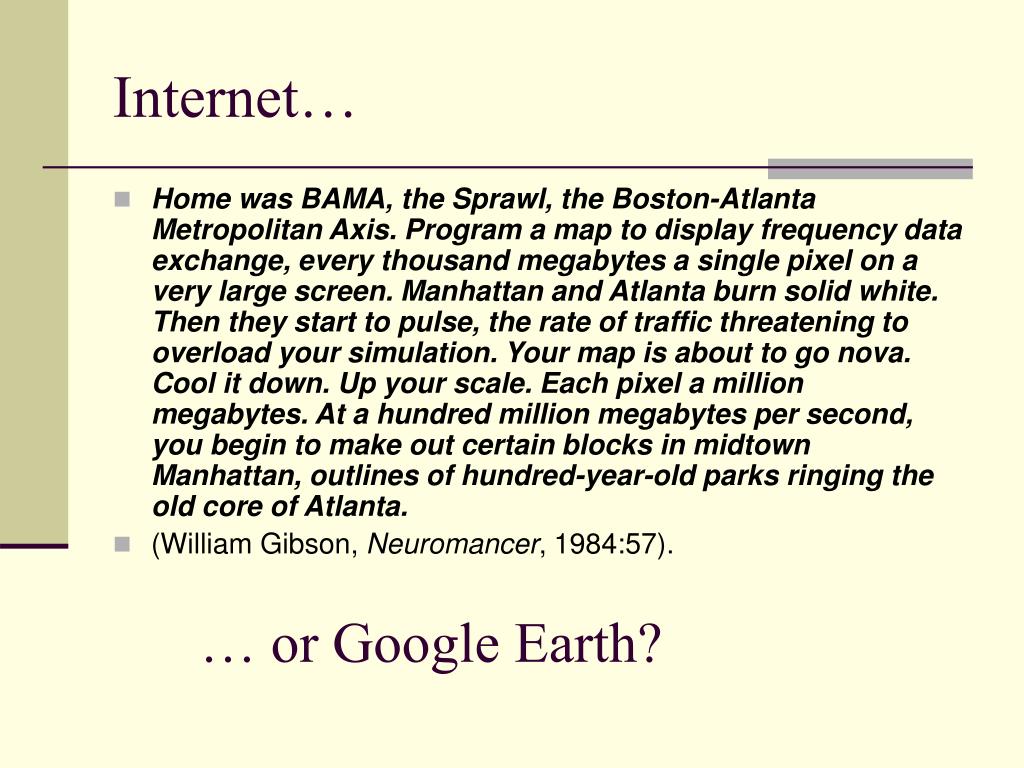 Internet…

Home was BAMA, the Sprawl, the Boston-Atlanta Metropolitan Axis. Program a map to display frequency data exchange, every thousand megabytes a single pixel on a very large screen. Manhattan and Atlanta burn solid white. Then they start to pulse, the rate of traffic threatening to overload your simulation. Your map is about to go nova. Cool it down. Up your scale. Each pixel a million megabytes. At a hundred million megabytes per second, you begin to make out certain blocks in midtown Manhattan, outlines of hundred-year-old parks ringing the old core of Atlanta.

(William Gibson, Neuromancer, 1984:57).

… or Google Earth?